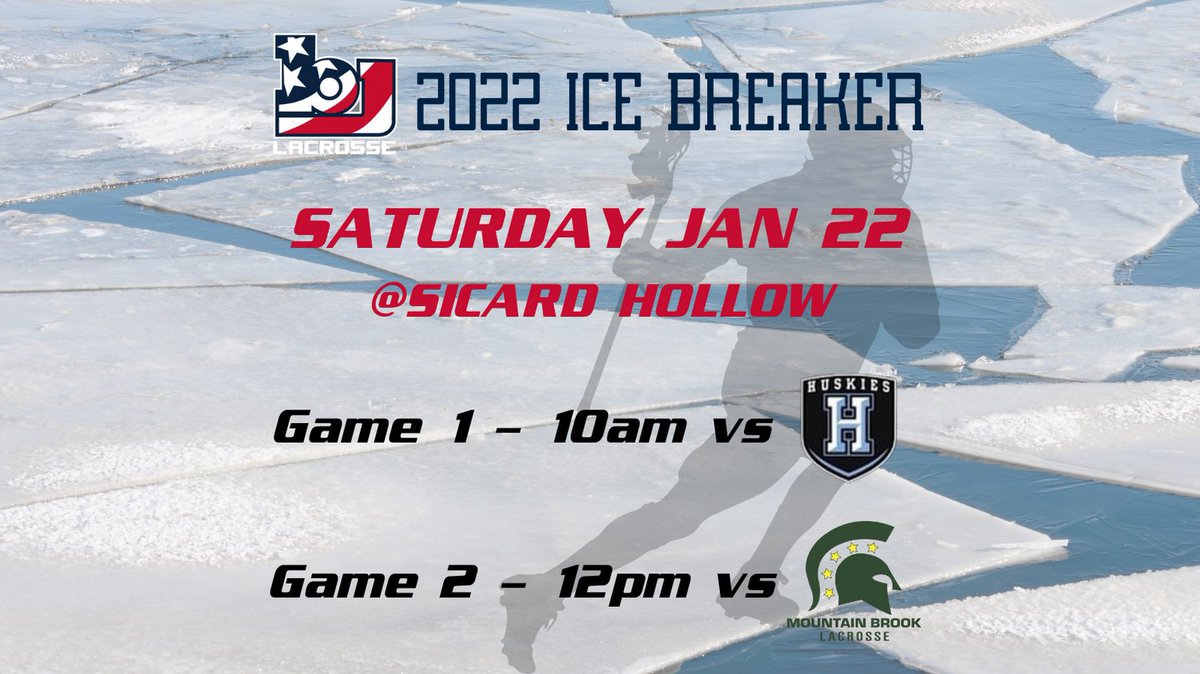 LACROSSE

2022 ICE BREAKER

SATURDAY JAN 22
@SICARD HOLLOW

Game 1 – 10am vs HUSKIES H

Game 2 – 12pm vs MOUNTAIN BROOK LACROSSE